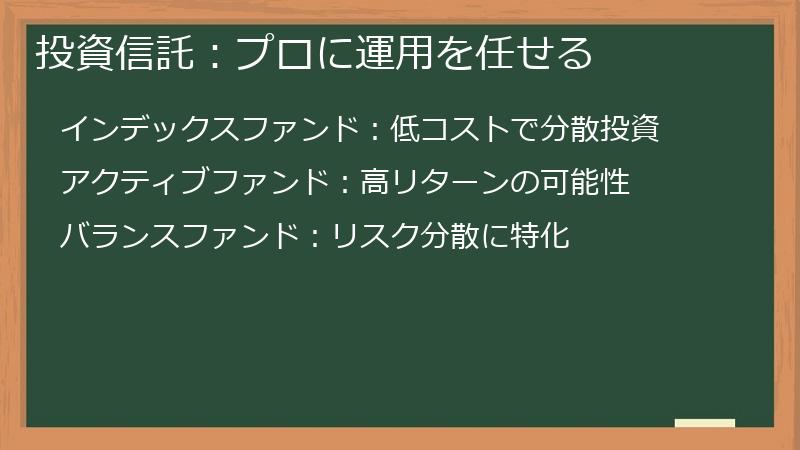 投資信託：プロに運用を任せる

インデックスファンド：低コストで分散投資

アクティブファンド：高リターンの可能性

バランスファンド：リスク分散に特化